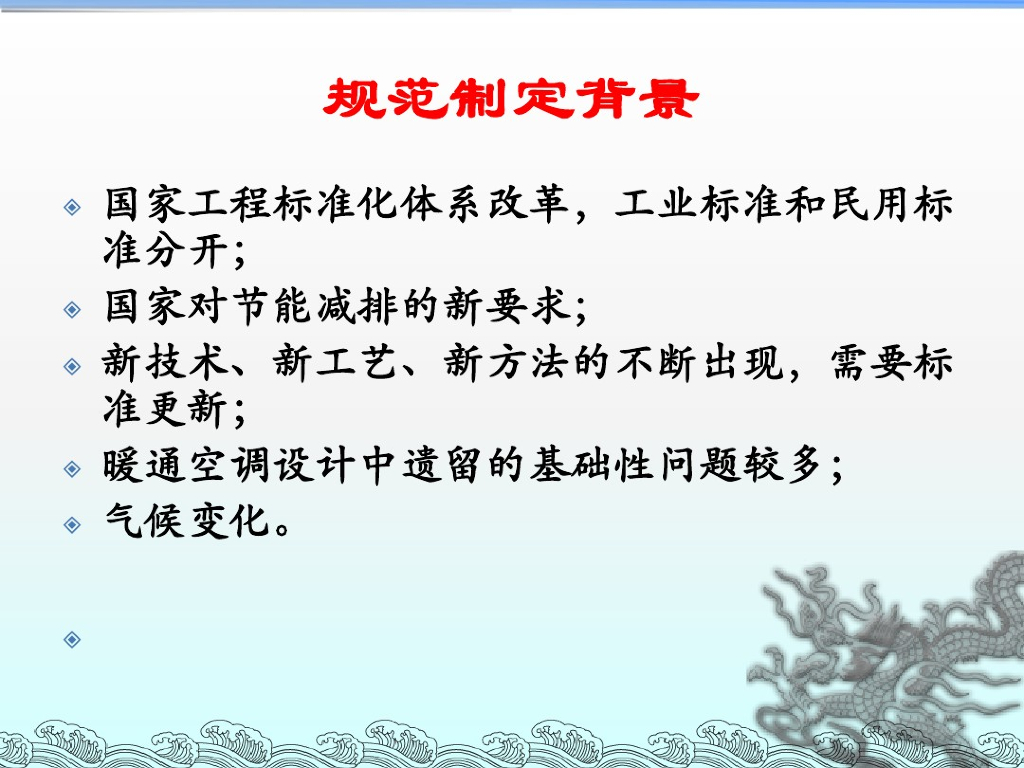 规范制定背景

国家工程标准化体系改革，工业标准和民用标准分开；

国家对节能减排的新要求；

新技术、新工艺、新方法的不断出现，需要标准更新；

暖通空调设计中遗留的基础性问题较多；

气候变化。